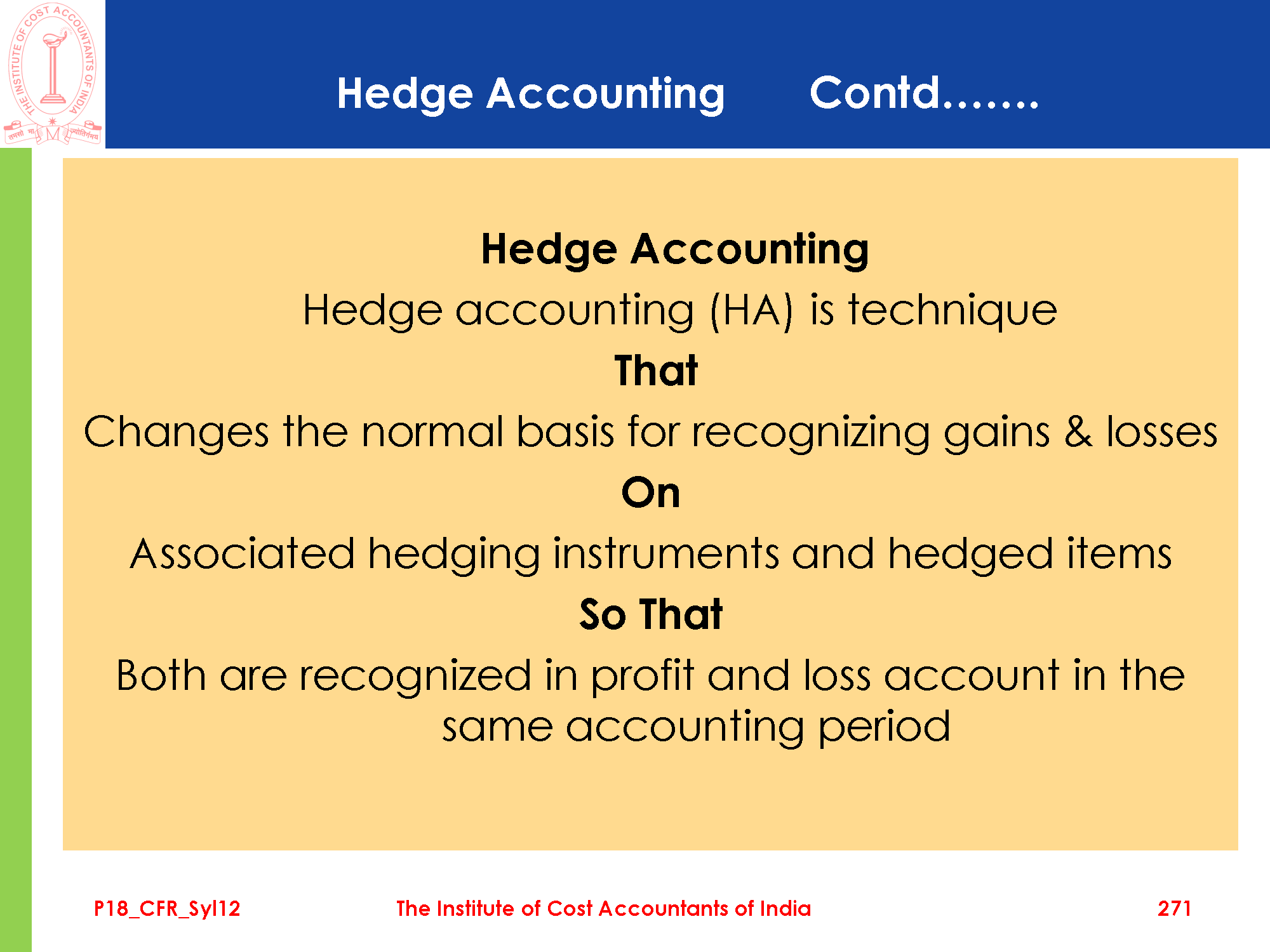 THE INSTITUTE OF COST ACCOUNTANTS OF INDIA
तमसो मा ज्योतिर्गमय

Hedge Accounting Contd…….

Hedge Accounting

Hedge accounting (HA) is technique

That

Changes the normal basis for recognizing gains & losses

On

Associated hedging instruments and hedged items

So That

Both are recognized in profit and loss account in the same accounting period

P18_CFR_Syl12 The Institute of Cost Accountants of India 271